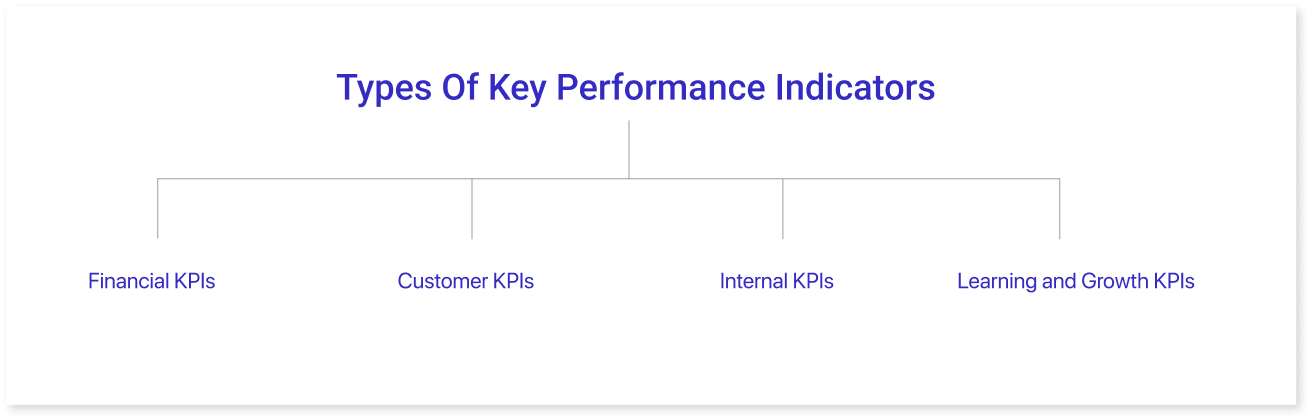 Types Of Key Performance Indicators

Financial KPIs

Customer KPIs

Internal KPIs

Learning and Growth KPIs